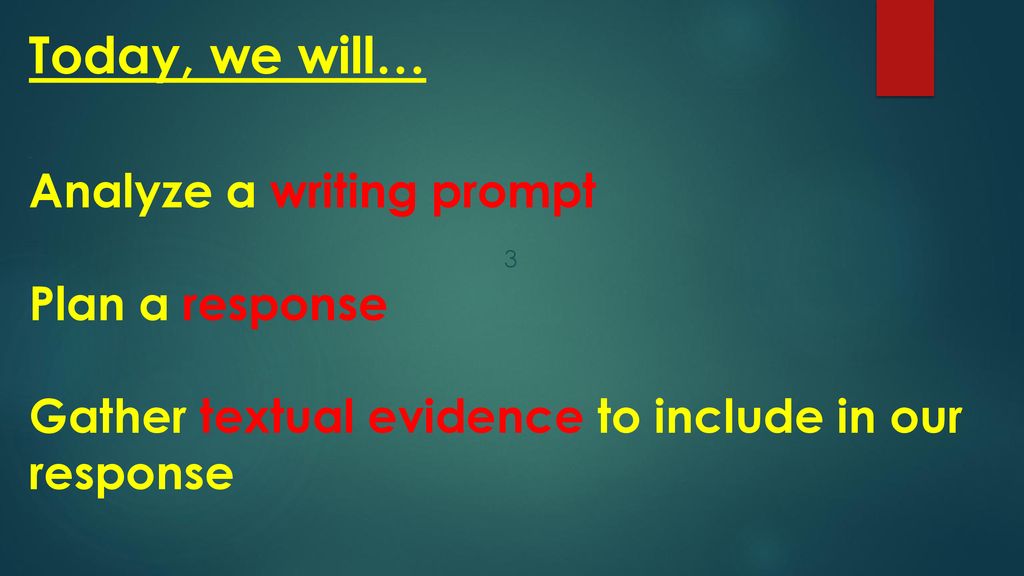 Today, we will…

Analyze a writing prompt

3

Plan a response

Gather textual evidence to include in our response